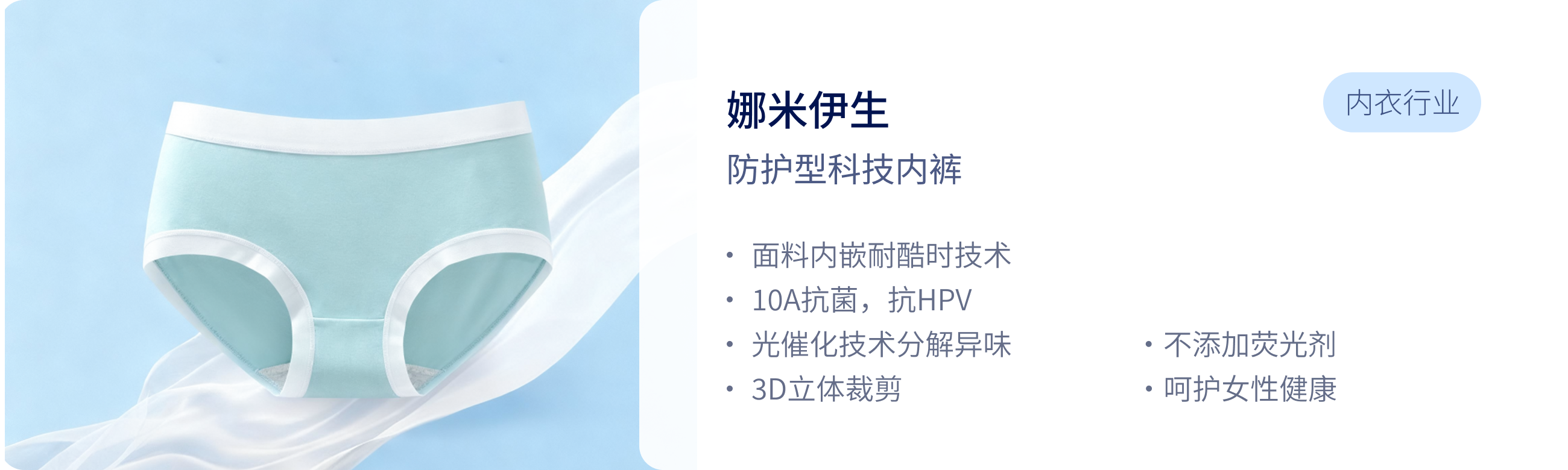 娜米伊生

内衣行业

防护型科技内裤

• 面料内嵌耐酷时技术
• 10A抗菌，抗HPV
• 光催化技术分解异味
• 3D立体裁剪

• 不添加荧光剂
• 呵护女性健康